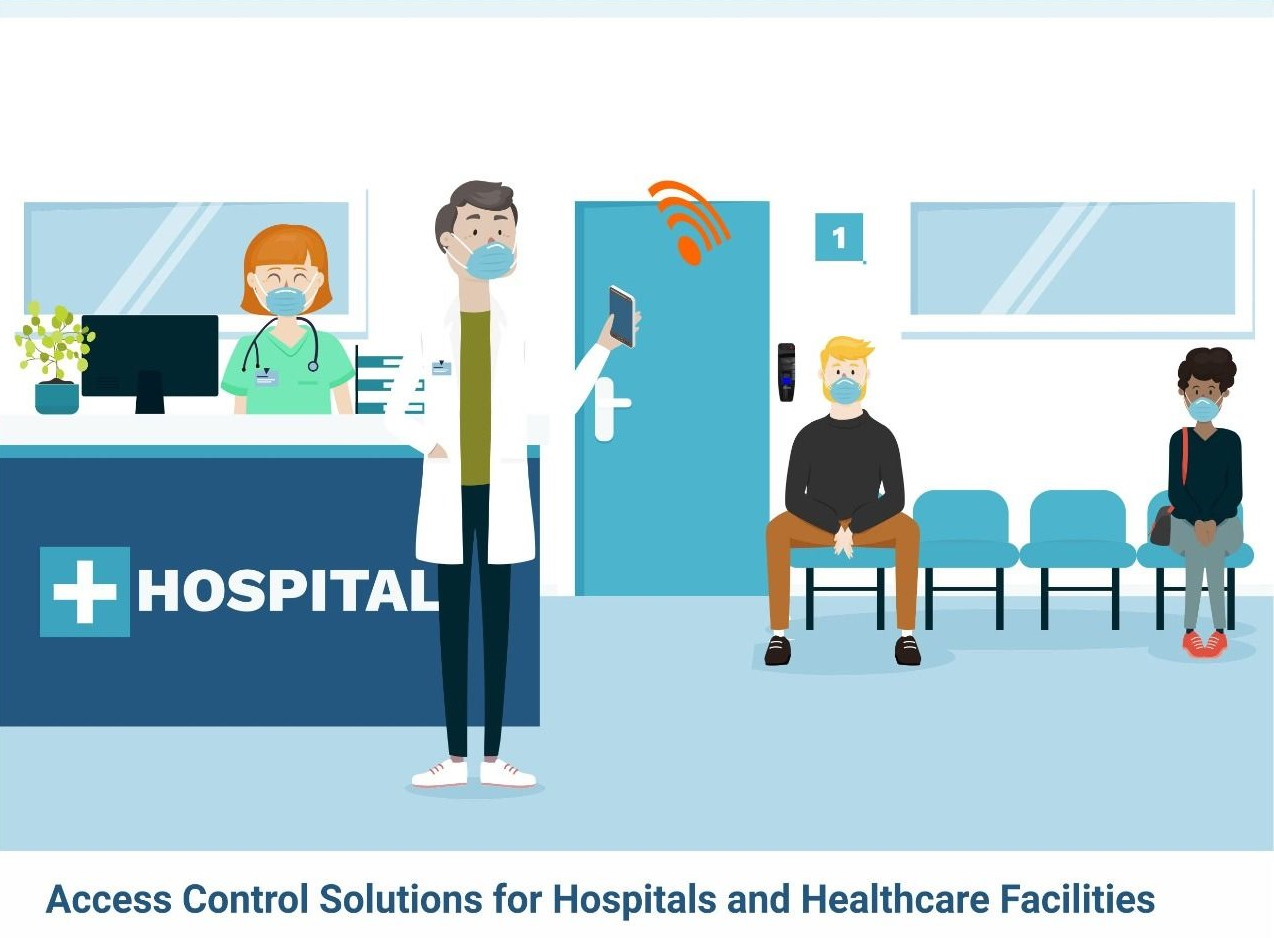 1

HOSPITAL

Access Control Solutions for Hospitals and Healthcare Facilities